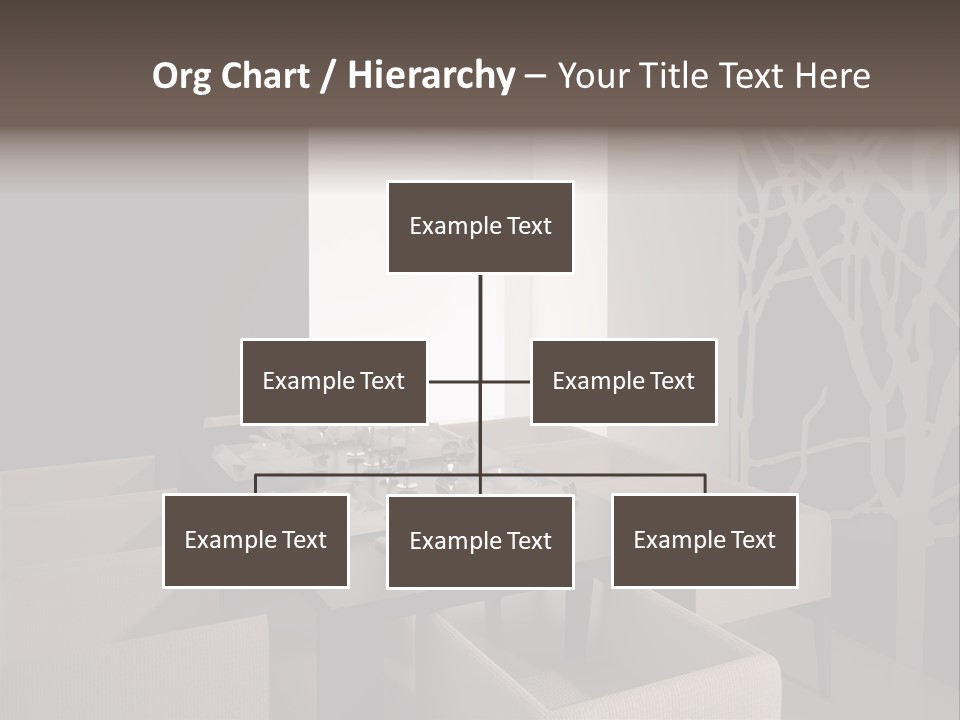 Org Chart / Hierarchy – Your Title Text Here

Example Text

Example Text

Example Text

Example Text

Example Text

Example Text